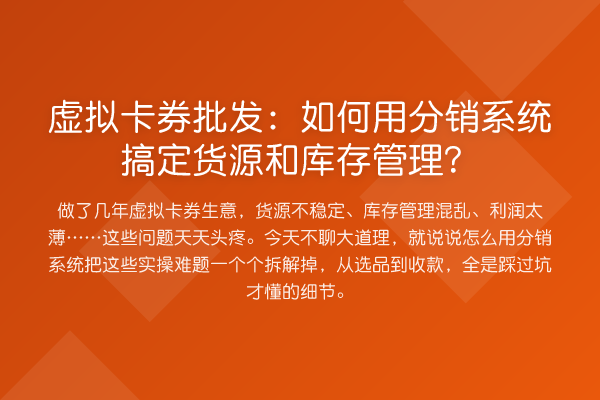 虚拟卡券批发：如何用分销系统搞定货源和库存管理？

做了几年虚拟卡券生意，货源不稳定、库存管理混乱、利润太薄……这些问题天天头疼。今天不聊大道理，就说说怎么用分销系统把这些实操难题一个个拆解掉，从选品到收款，全是踩过坑才懂的细节。